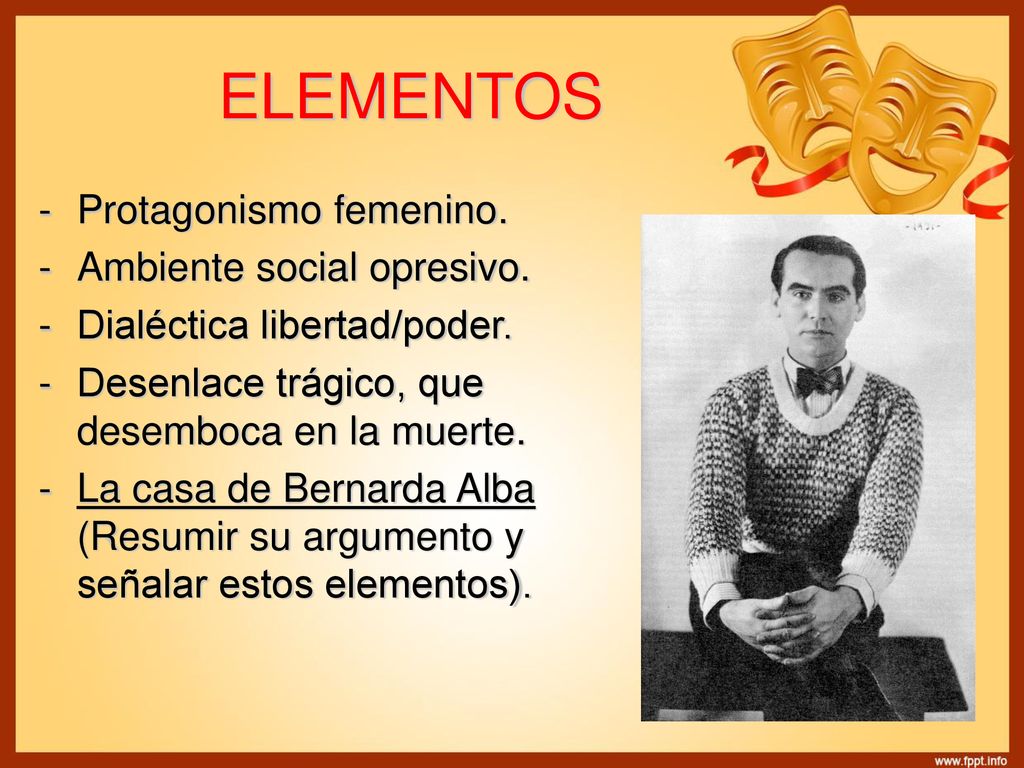 ELEMENTOS

- Protagonismo femenino.
- Ambiente social opresivo.
- Dialéctica libertad/poder.
- Desenlace trágico, que desemboca en la muerte.
- La casa de Bernarda Alba (Resumir su argumento y señalar estos elementos).

-1931-

www.fppt.info